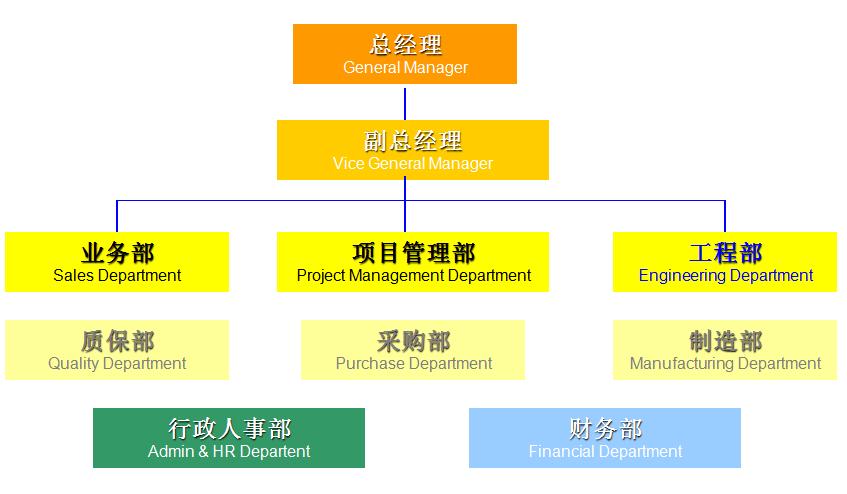 总经理
General Manager

副总经理
Vice General Manager

业务部
Sales Department

项目管理部
Project Management Department

工程部
Engineering Department

质保部
Quality Department

采购部
Purchase Department

制造部
Manufacturing Department

行政人事部
Admin & HR Departent

财务部
Financial Department